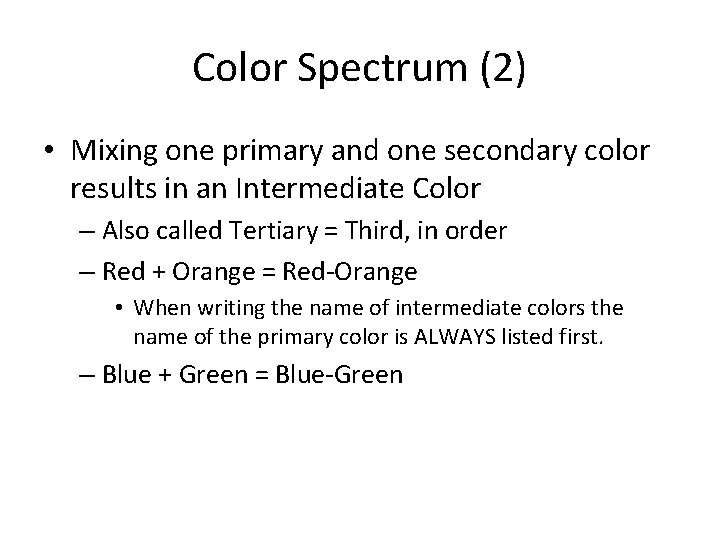 Color Spectrum (2)

• Mixing one primary and one secondary color results in an Intermediate Color
– Also called Tertiary = Third, in order
– Red + Orange = Red-Orange
• When writing the name of intermediate colors the name of the primary color is ALWAYS listed first.
– Blue + Green = Blue-Green